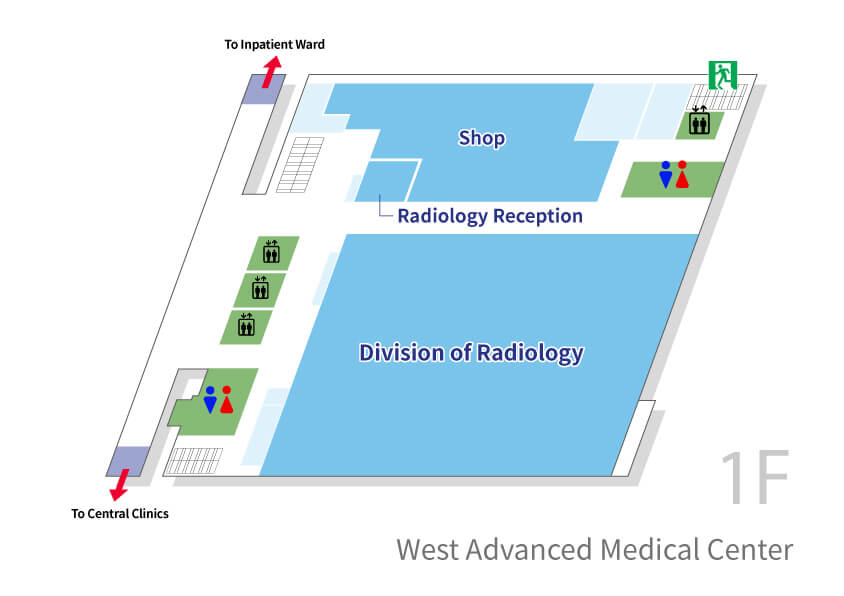 To Inpatient Ward

Shop

Radiology Reception

Division of Radiology

To Central Clinics

1F

West Advanced Medical Center